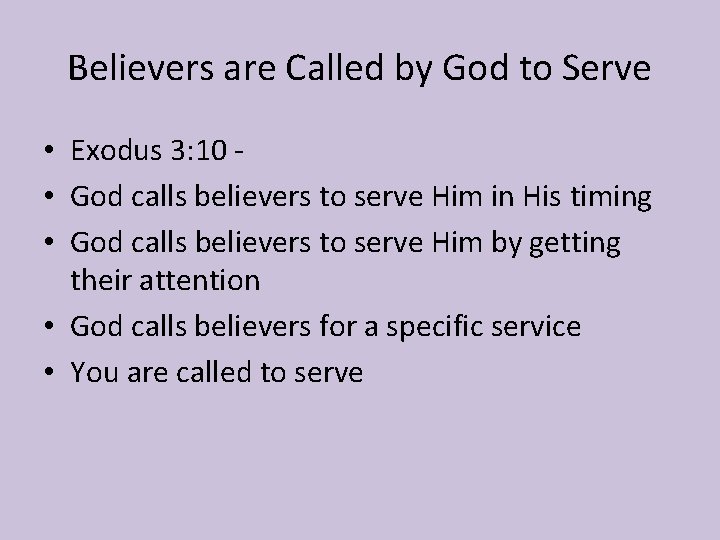 Believers are Called by God to Serve

• Exodus 3:10 -
• God calls believers to serve Him in His timing
• God calls believers to serve Him by getting their attention
• God calls believers for a specific service
• You are called to serve